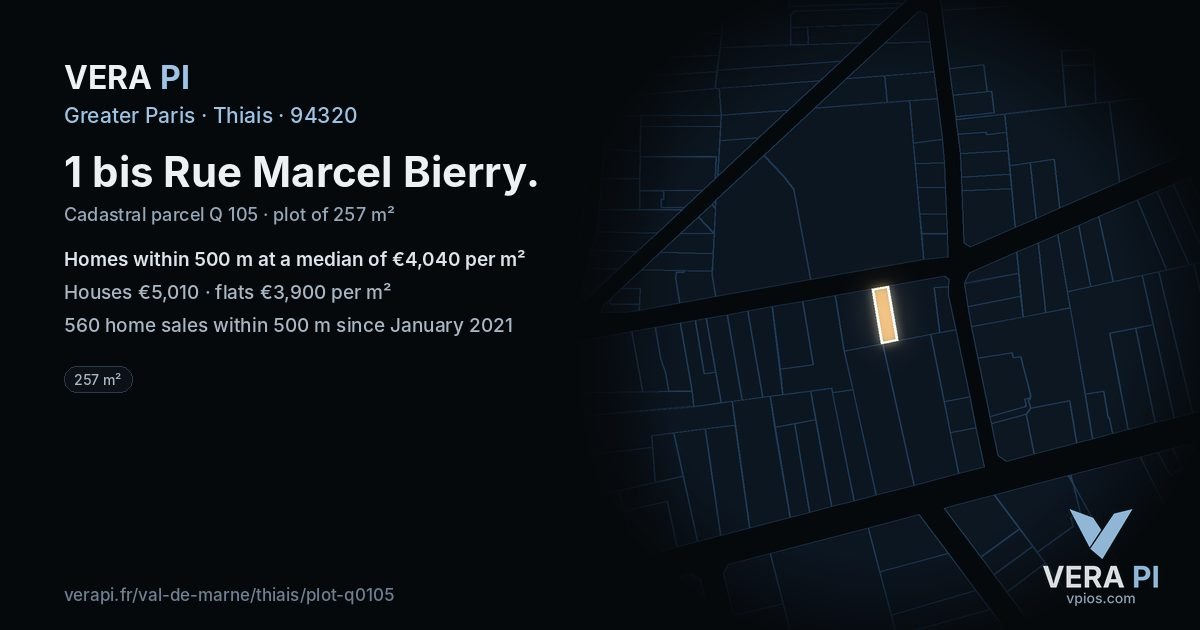 VERA PI
Greater Paris · Thiais · 94320

1 bis Rue Marcel Bierry.

Cadastral parcel Q 105 · plot of 257 m²

Homes within 500 m at a median of €4,040 per m²

Houses €5,010 · flats €3,900 per m²

560 home sales within 500 m since January 2021

257 m²

verapi.fr/val-de-marne/thiais/plot-q0105

VERA PI
vpios.com